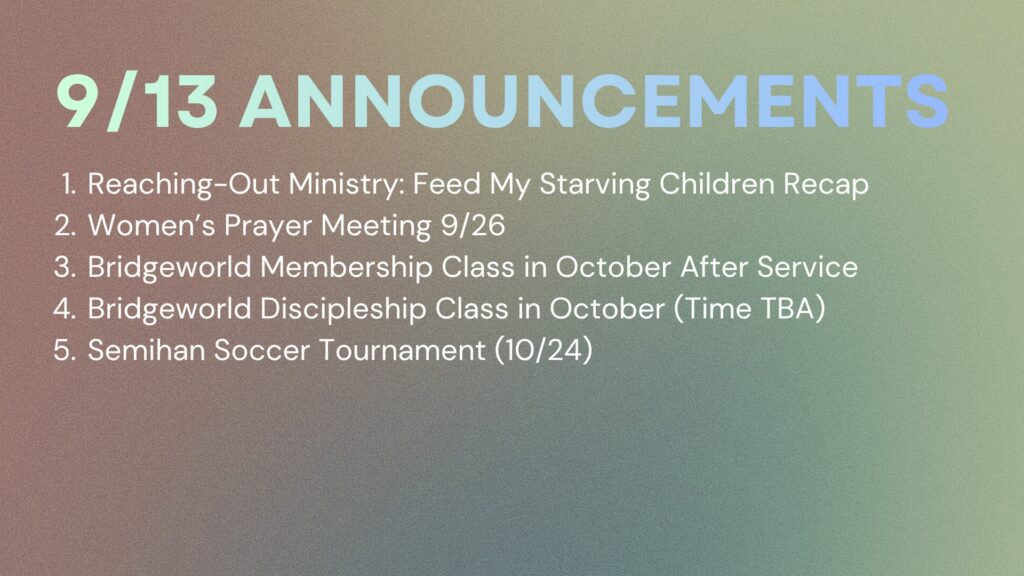 9/13 ANNOUNCEMENTS

1. Reaching-Out Ministry: Feed My Starving Children Recap
2. Women's Prayer Meeting 9/26
3. Bridgeworld Membership Class in October After Service
4. Bridgeworld Discipleship Class in October (Time TBA)
5. Semihan Soccer Tournament (10/24)